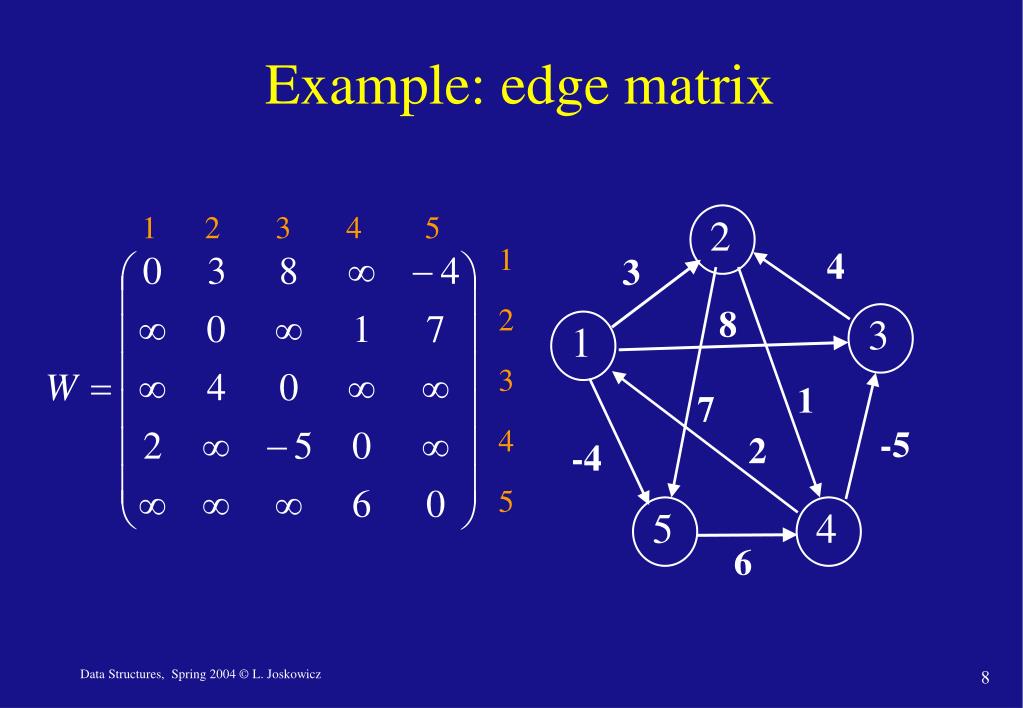 Example: edge matrix

1 2 3 4 5

$W = \begin{pmatrix} 0 & 3 & 8 & \infty & -4 \\ \infty & 0 & \infty & 1 & 7 \\ \infty & 4 & 0 & \infty & \infty \\ 2 & \infty & -5 & 0 & \infty \\ \infty & \infty & \infty & 6 & 0 \end{pmatrix}$

1
2
3
4
5

2
3
4
1
8
3
7
1
-4
2
-5
5
4
6

Data Structures, Spring 2004 © L. Joskowicz

8